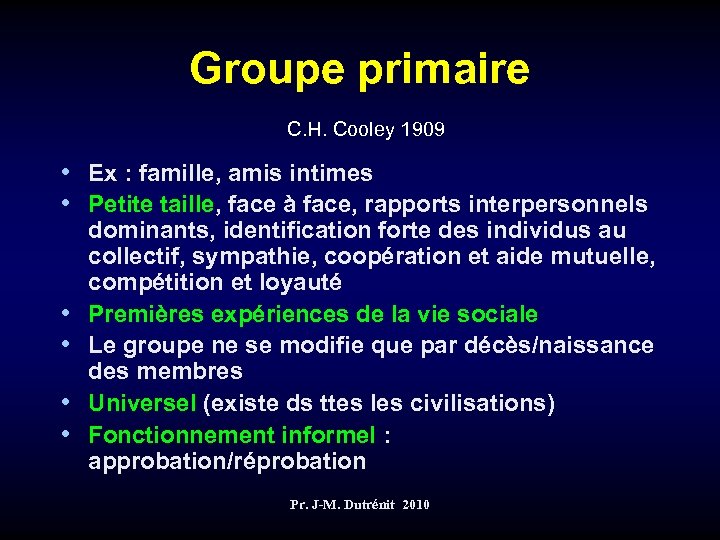 Groupe primaire

C.H. Cooley 1909

• Ex : famille, amis intimes
• Petite taille, face à face, rapports interpersonnels dominants, identification forte des individus au collectif, sympathie, coopération et aide mutuelle, compétition et loyauté
• Premières expériences de la vie sociale
• Le groupe ne se modifie que par décès/naissance des membres
• Universel (existe ds ttes les civilisations)
• Fonctionnement informel : approbation/réprobation

Pr. J-M. Dutrénit 2010